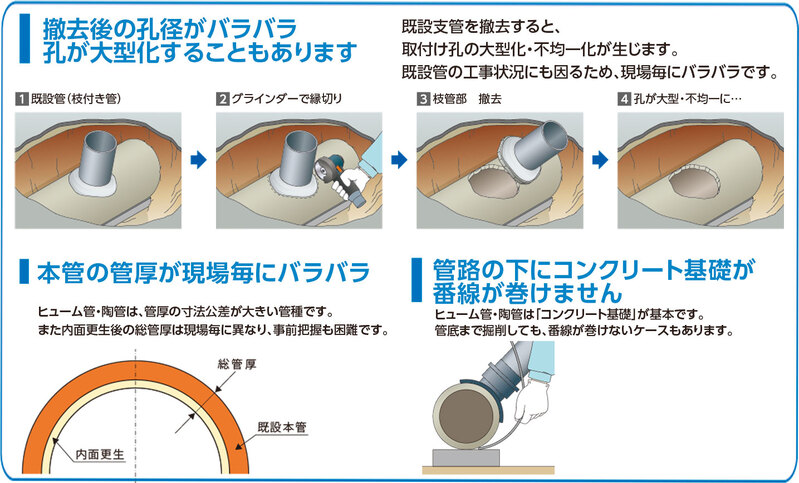 撤去後の孔径がバラバラ
孔が大型化することもあります

既設支管を撤去すると、
取付け孔の大型化・不均一化が生じます。
既設管の工事状況にも因るため、現場毎にバラバラです。

1 既設管（枝付き管）

2 グラインダーで縁切り

3 枝管部　撤去

4 孔が大型・不均一に…

本管の管厚が現場毎にバラバラ

ヒューム管・陶管は、管厚の寸法公差が大きい管種です。
また内面更生後の総管厚は現場毎に異なり、事前把握も困難です。

総管厚

既設本管

内面更生

管路の下にコンクリート基礎が
番線が巻けません

ヒューム管・陶管は「コンクリート基礎」が基本です。
管底まで掘削しても、番線が巻けないケースもあります。